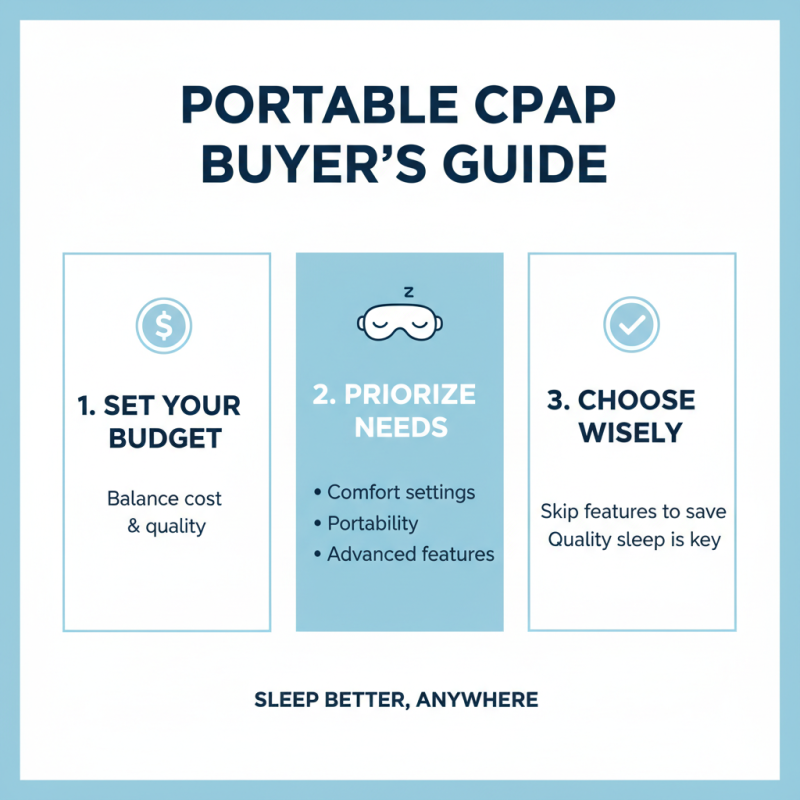 PORTABLE CPAP BUYER'S GUIDE

$

1. SET YOUR BUDGET

Balance cost & quality

z

2. PRIORIZE NEEDS

• Comfort settings
• Portability
• Advanced features

3. CHOOSE WISELY

Skip features to save
Quality sleep is key

SLEEP BETTER, ANYWHERE